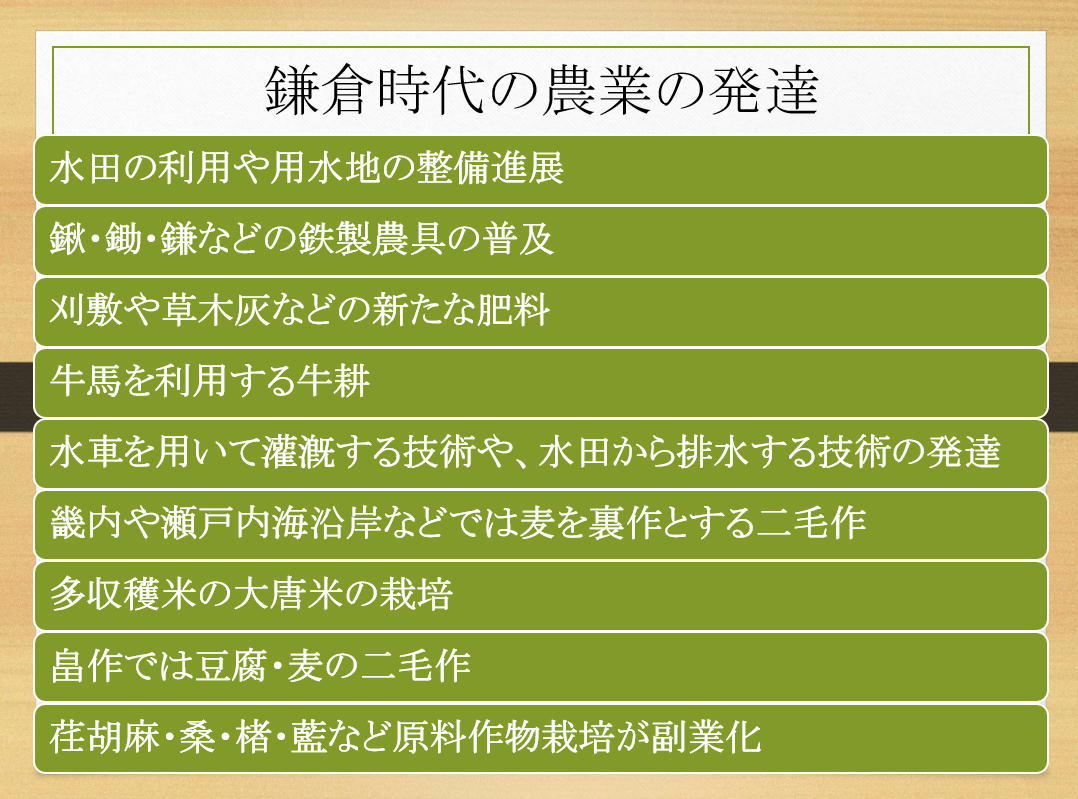 鎌倉時代の農業の発達

水田の利用や用水地の整備進展

鍬・鋤・鎌などの鉄製農具の普及

刈敷や草木灰などの新たな肥料

牛馬を利用する牛耕

水車を用いて灌漑する技術や、水田から排水する技術の発達

畿内や瀬戸内海沿岸などでは麦を裏作とする二毛作

多収穫米の大唐米の栽培

畠作では豆腐・麦の二毛作

荏胡麻・桑・楮・藍など原料作物栽培が副業化